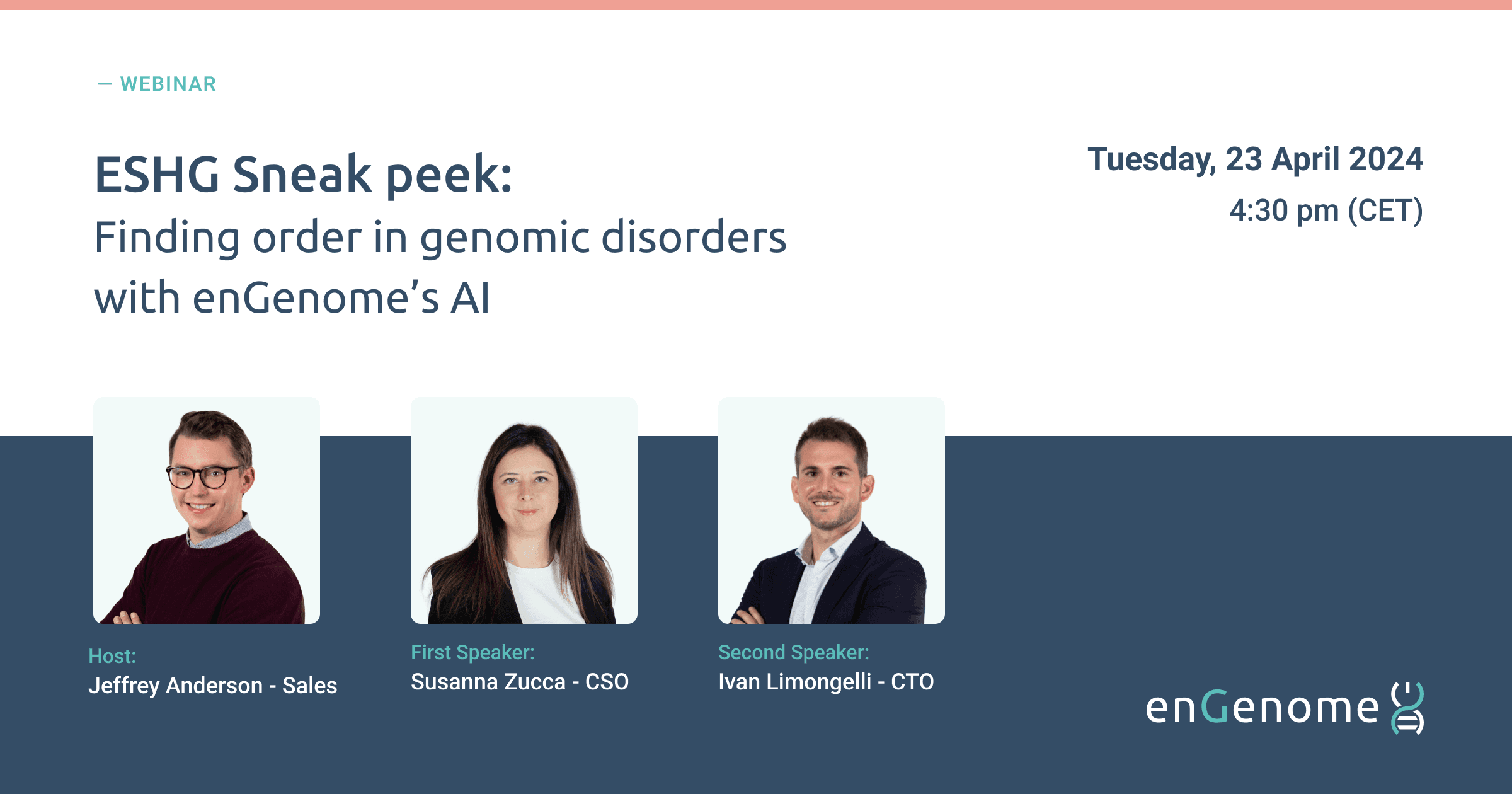 — WEBINAR

ESHG Sneak peek:
Finding order in genomic disorders with enGenome's AI

Tuesday, 23 April 2024
4:30 pm (CET)

Host:
Jeffrey Anderson - Sales

First Speaker:
Susanna Zucca - CSO

Second Speaker:
Ivan Limongelli - CTO

enGenome